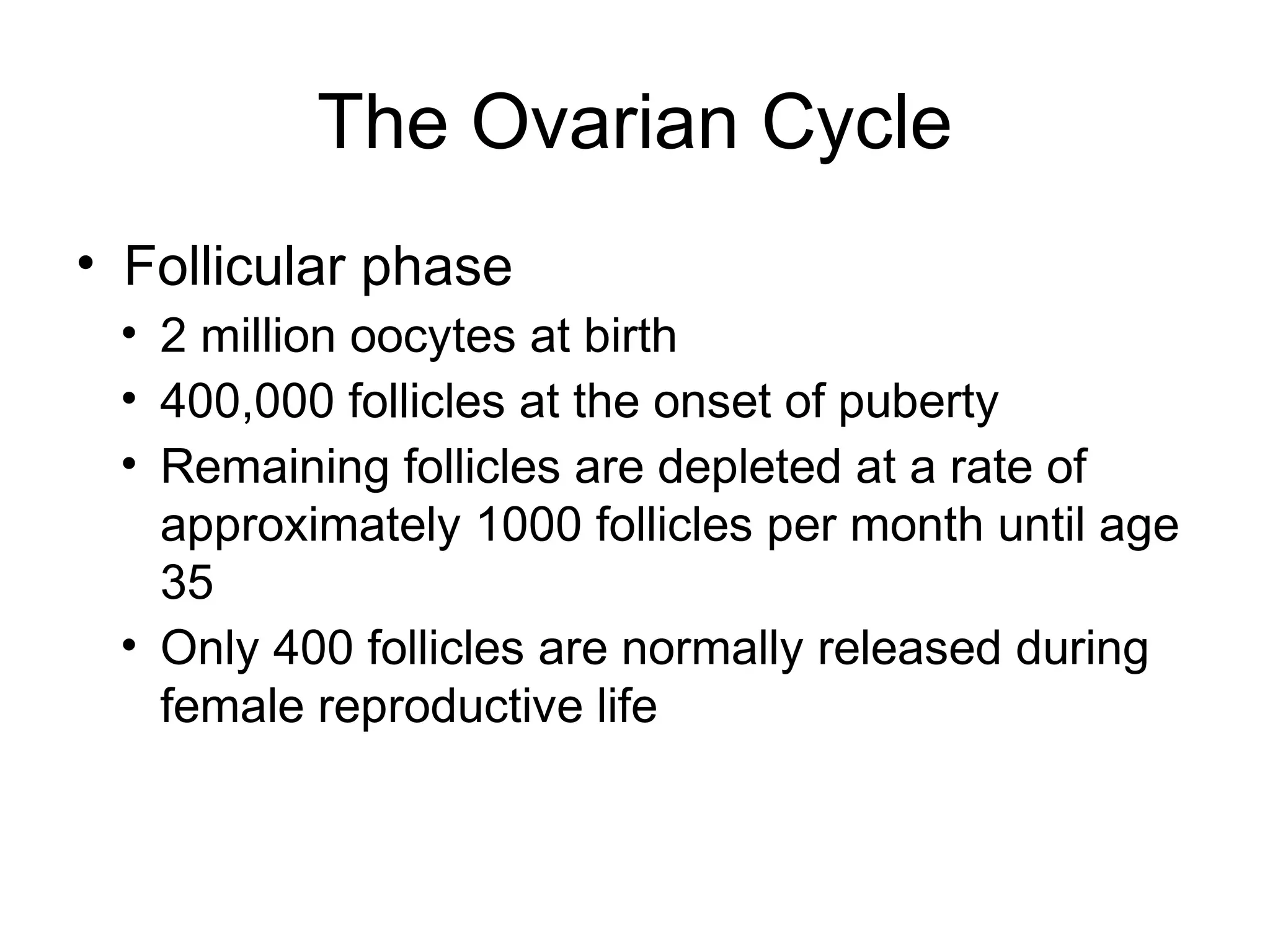 The Ovarian Cycle

• Follicular phase
  • 2 million oocytes at birth
  • 400,000 follicles at the onset of puberty
  • Remaining follicles are depleted at a rate of approximately 1000 follicles per month until age 35
  • Only 400 follicles are normally released during female reproductive life